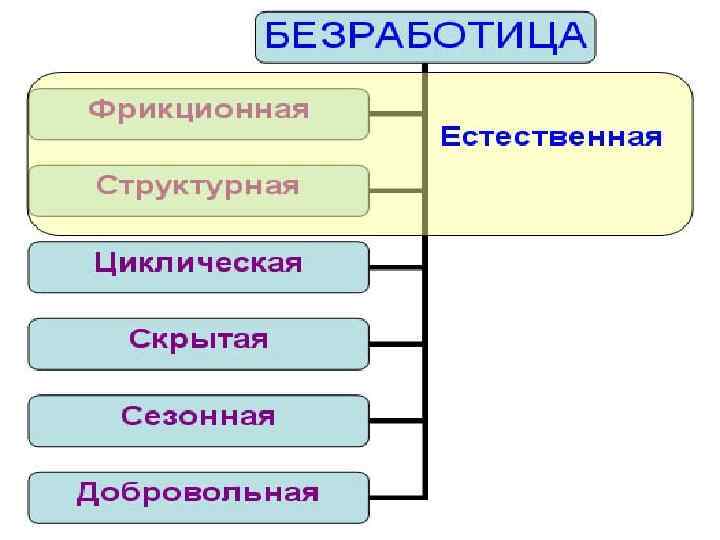 БЕЗРАБОТИЦА

Фрикционная

Структурная

Естественная

Циклическая

Скрытая

Сезонная

Добровольная